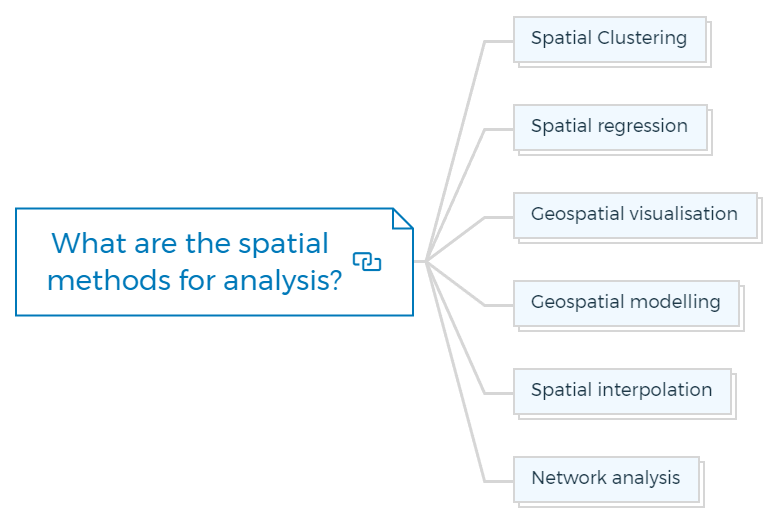 What are the spatial methods for analysis?

Spatial Clustering

Spatial regression

Geospatial visualisation

Geospatial modelling

Spatial interpolation

Network analysis